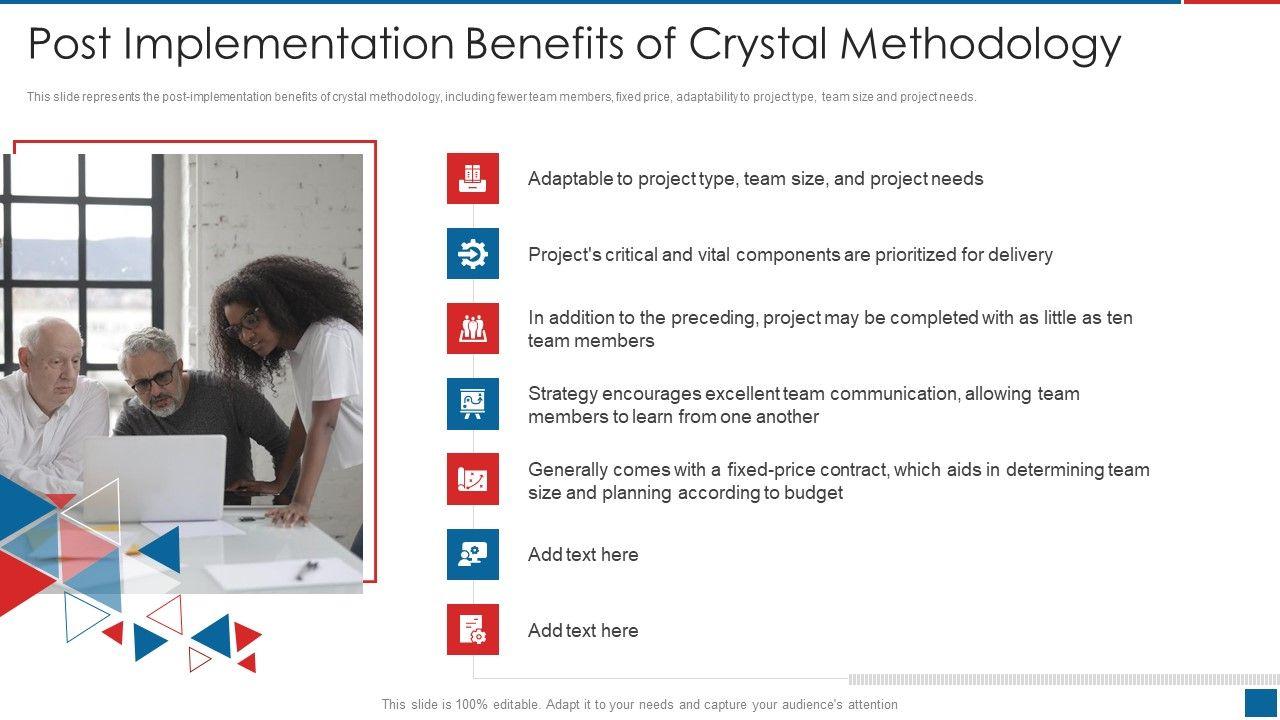 Post Implementation Benefits of Crystal Methodology

This slide represents the post-implementation benefits of crystal methodology, including fewer team members, fixed price, adaptability to project type, team size and project needs.

Adaptable to project type, team size, and project needs

Project's critical and vital components are prioritized for delivery

In addition to the preceding, project may be completed with as little as ten team members

Strategy encourages excellent team communication, allowing team members to learn from one another

Generally comes with a fixed-price contract, which aids in determining team size and planning according to budget

Add text here

Add text here

This slide is 100% editable. Adapt it to your needs and capture your audience's attention